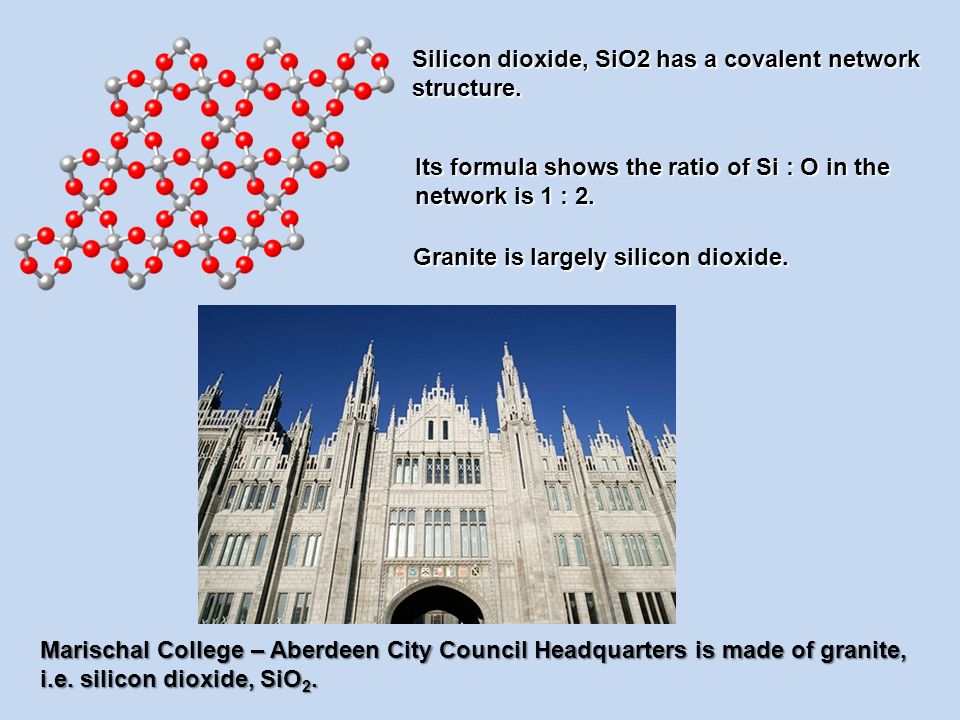 Silicon dioxide, SiO2 has a covalent network structure.

Its formula shows the ratio of Si : O in the network is 1 : 2.

Granite is largely silicon dioxide.

Marischal College – Aberdeen City Council Headquarters is made of granite, i.e. silicon dioxide, $SiO_2$.